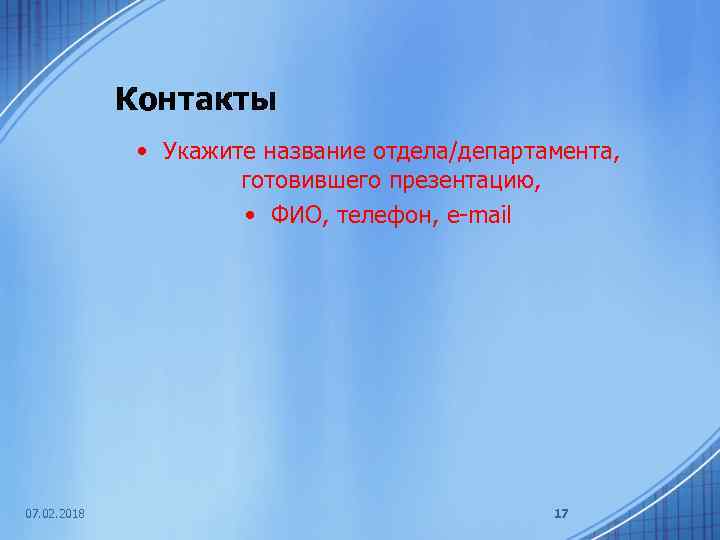 Контакты

• Укажите название отдела/департамента, готовившего презентацию,

• ФИО, телефон, e-mail

07.02.2018

17